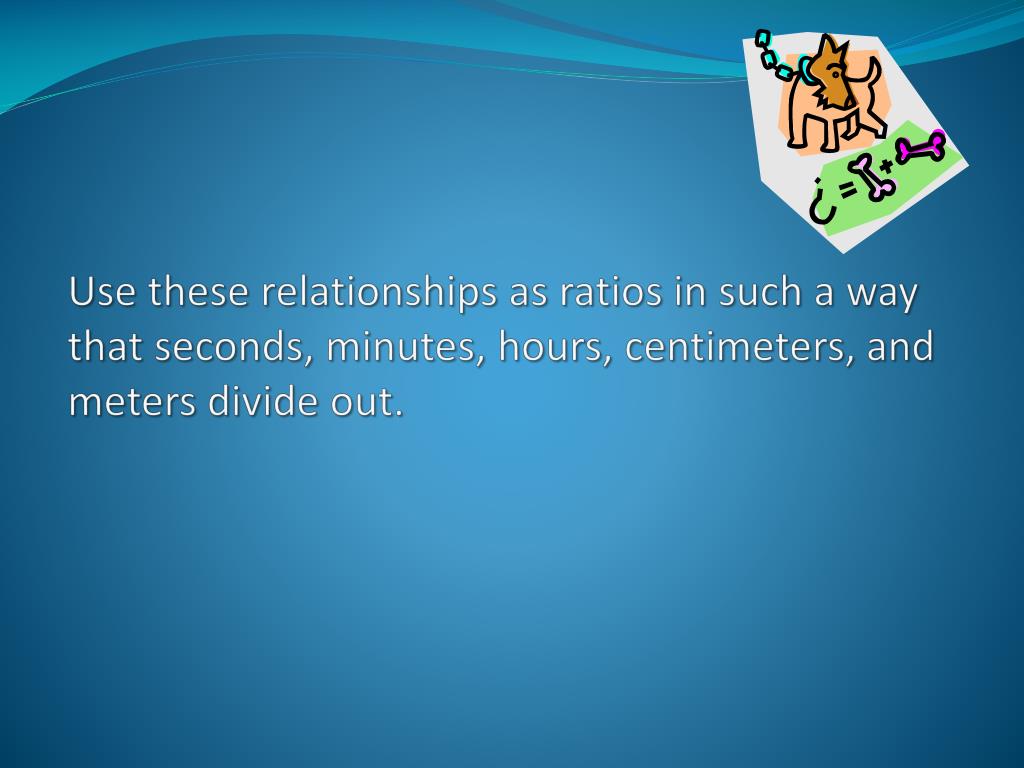 Use these relationships as ratios in such a way that seconds, minutes, hours, centimeters, and meters divide out.